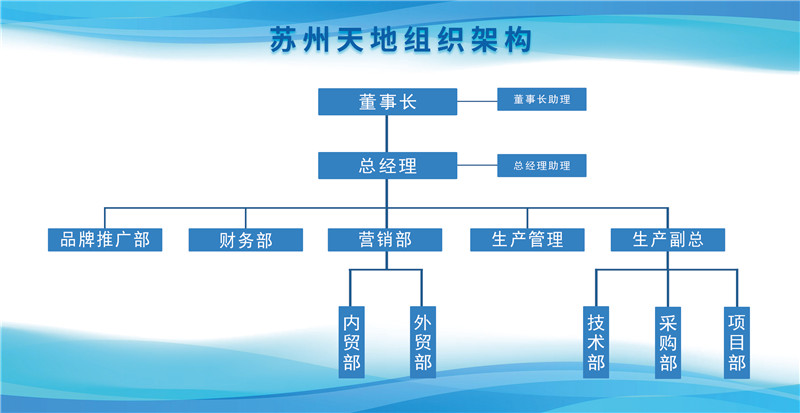 苏州天地组织架构

董事长

董事长助理

总经理

总经理助理

品牌推广部

财务部

营销部

生产管理

生产副总

内贸部

外贸部

技术部

采购部

项目部